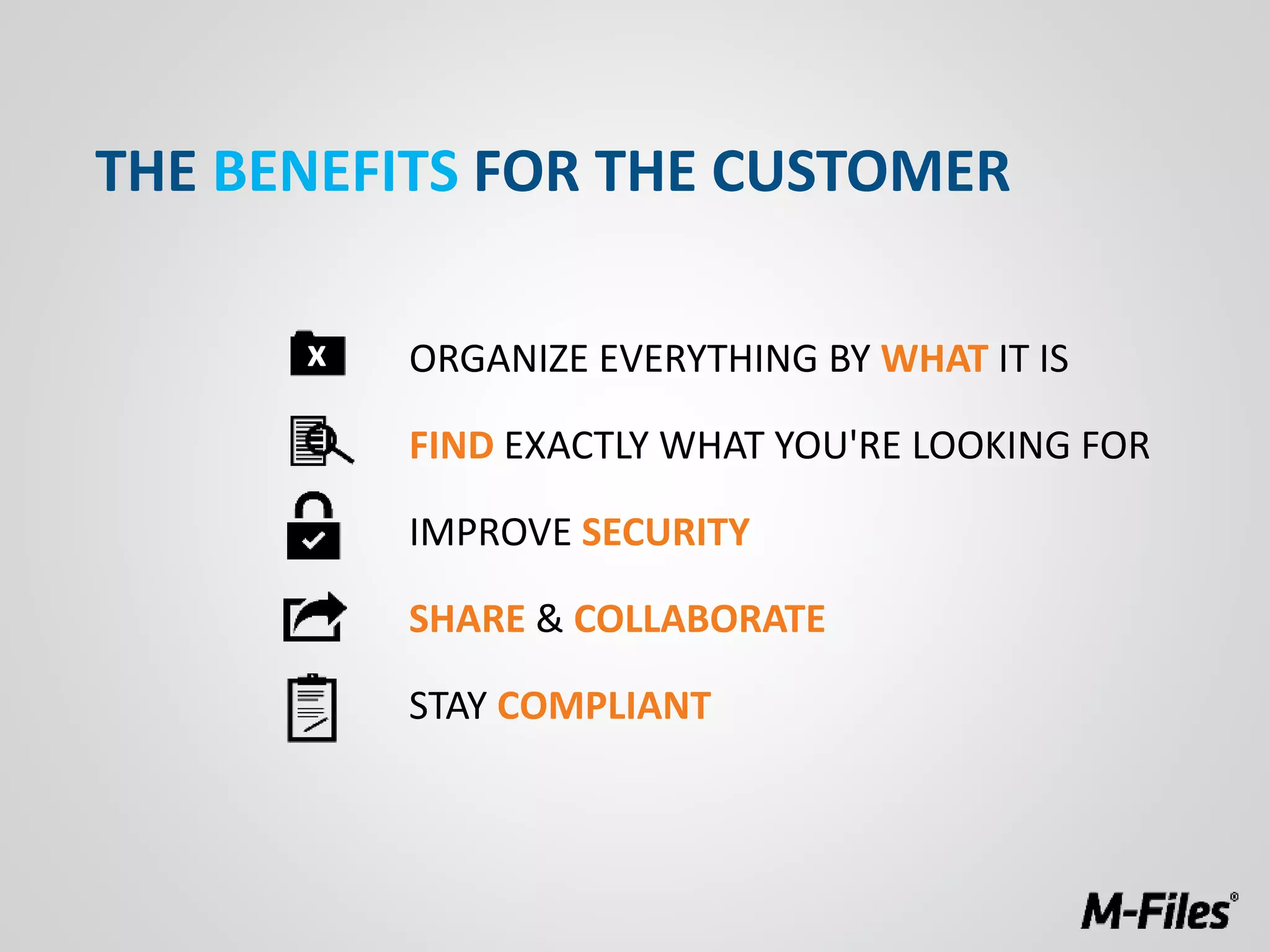 THE BENEFITS FOR THE CUSTOMER

X

ORGANIZE EVERYTHING BY WHAT IT IS

FIND EXACTLY WHAT YOU'RE LOOKING FOR

IMPROVE SECURITY

SHARE & COLLABORATE

STAY COMPLIANT

M-Files®